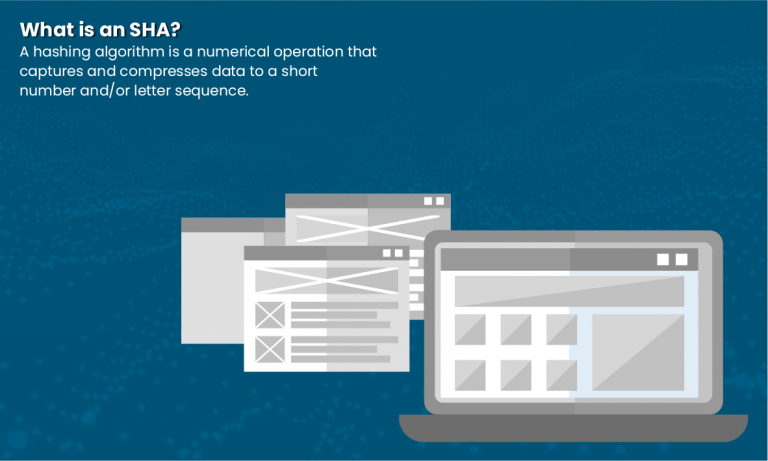 What is an SHA?

A hashing algorithm is a numerical operation that captures and compresses data to a short number and/or letter sequence.